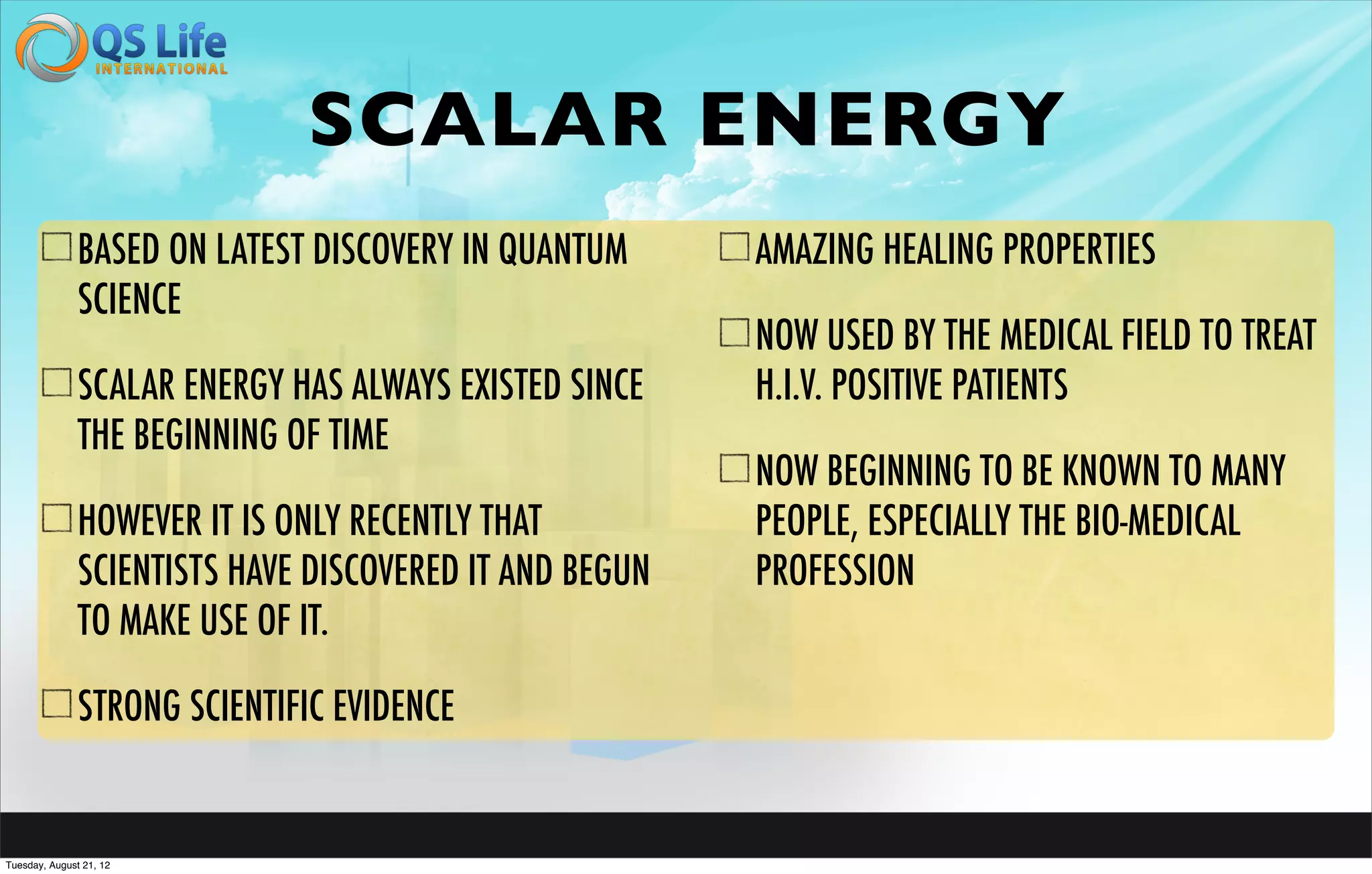 QS Life
INTERNATIONAL

SCALAR ENERGY

☐ BASED ON LATEST DISCOVERY IN QUANTUM SCIENCE

☐ SCALAR ENERGY HAS ALWAYS EXISTED SINCE THE BEGINNING OF TIME

☐ HOWEVER IT IS ONLY RECENTLY THAT SCIENTISTS HAVE DISCOVERED IT AND BEGUN TO MAKE USE OF IT.

☐ STRONG SCIENTIFIC EVIDENCE

☐ AMAZING HEALING PROPERTIES

☐ NOW USED BY THE MEDICAL FIELD TO TREAT H.I.V. POSITIVE PATIENTS

☐ NOW BEGINNING TO BE KNOWN TO MANY PEOPLE, ESPECIALLY THE BIO-MEDICAL PROFESSION

Tuesday, August 21, 12